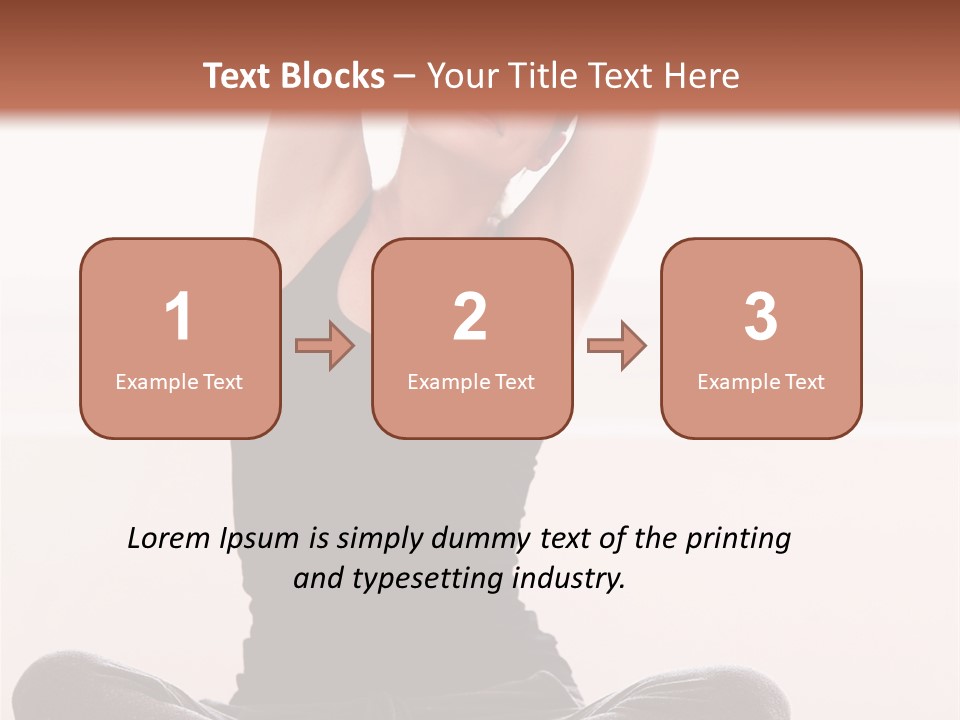 Text Blocks – Your Title Text Here

1
Example Text

2
Example Text

3
Example Text

Lorem Ipsum is simply dummy text of the printing and typesetting industry.